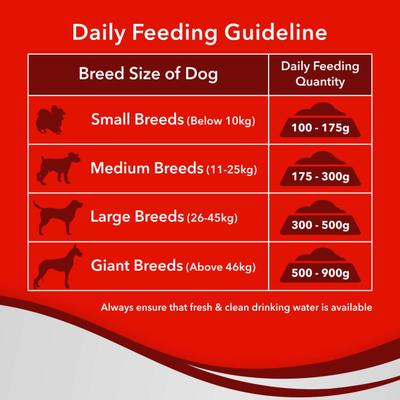 Daily Feeding Guideline

| Breed Size of Dog | Daily Feeding Quantity |
|---|---|
| Small Breeds (Below 10kg) | 100 - 175g |
| Medium Breeds (11-25kg) | 175 - 300g |
| Large Breeds (26-45kg) | 300 - 500g |
| Giant Breeds (Above 46kg) | 500 - 900g |

Always ensure that fresh & clean drinking water is available